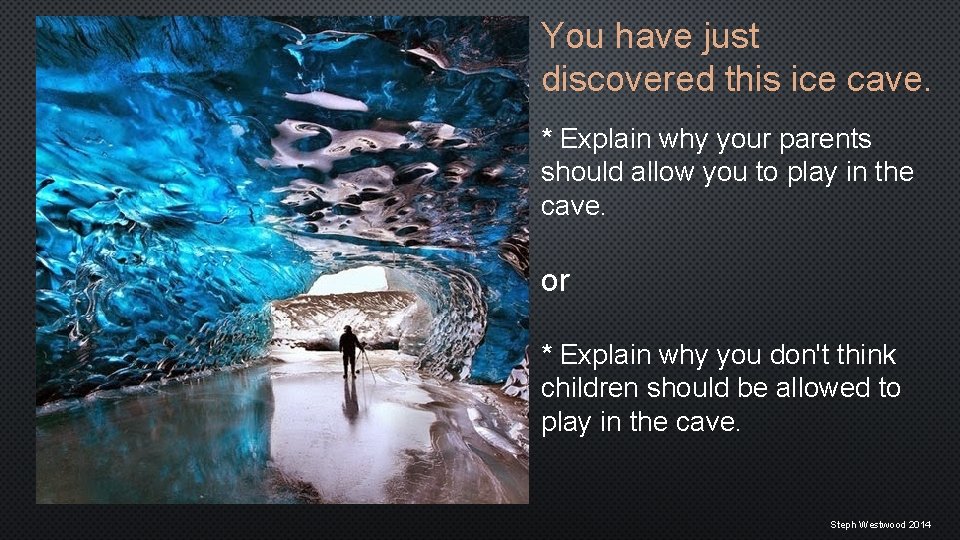 You have just discovered this ice cave.

* Explain why your parents should allow you to play in the cave.

or

* Explain why you don't think children should be allowed to play in the cave.

Steph Westwood 2014